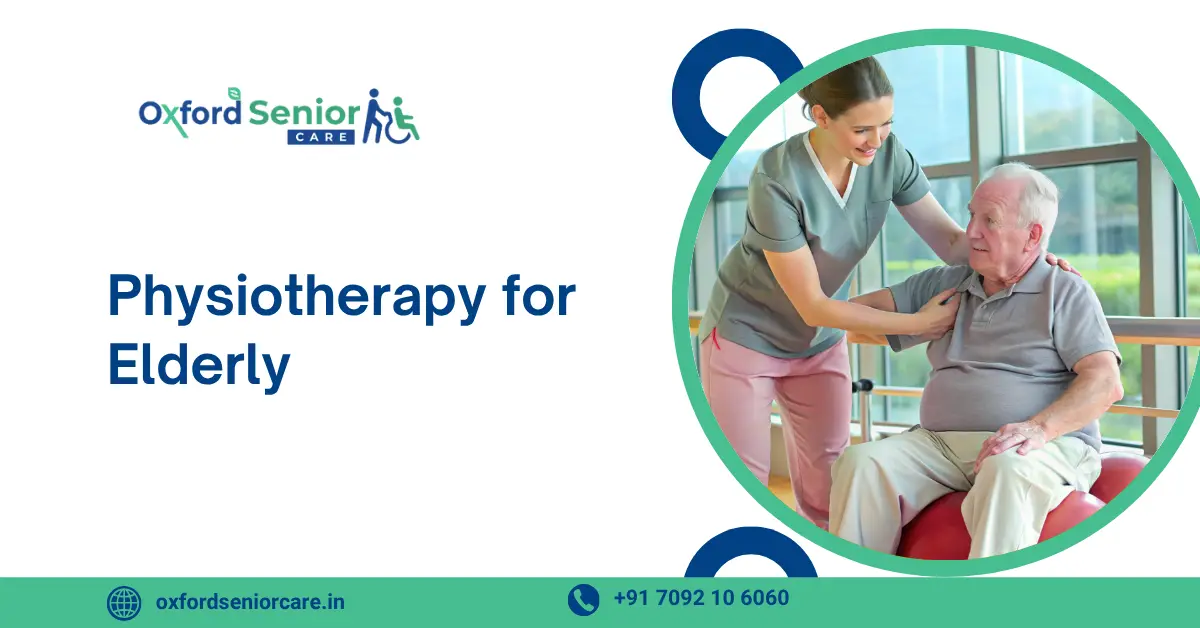 Oxford Senior CARE

Physiotherapy for Elderly

oxfordseniorcare.in

+91 7092 10 6060